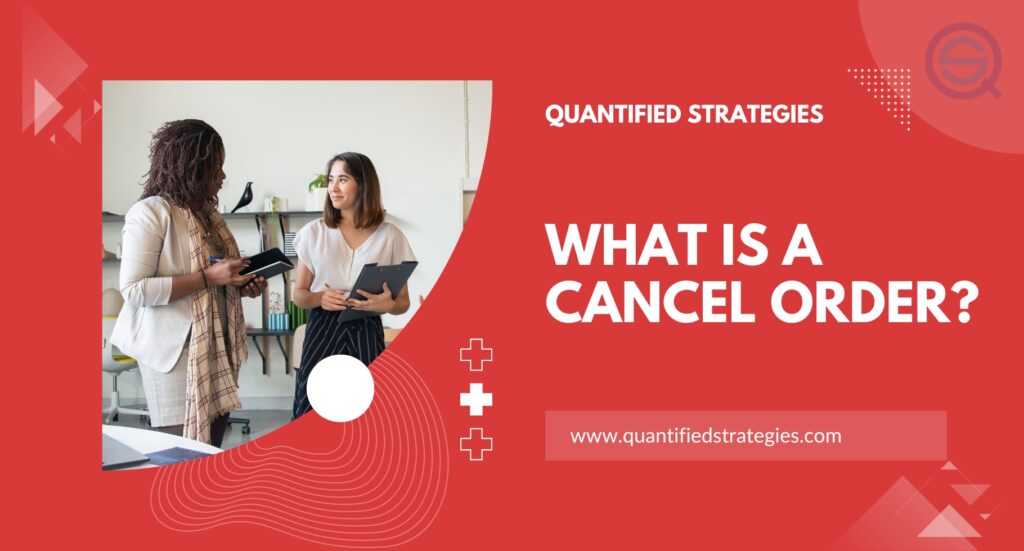 QUANTIFIED STRATEGIES

WHAT IS A CANCEL ORDER?

www.quantifiedstrategies.com